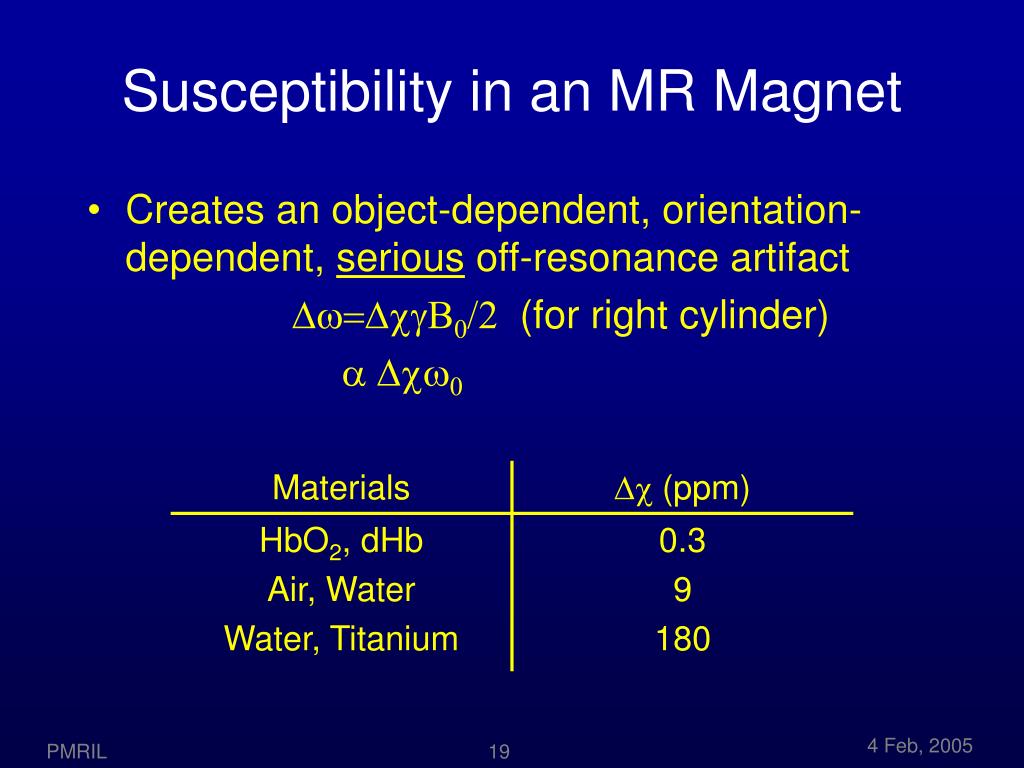 Susceptibility in an MR Magnet

• Creates an object-dependent, orientation-dependent, serious off-resonance artifact

$\Delta\omega = \Delta\chi\gamma B_0/2$ (for right cylinder)

$\alpha\ \Delta\chi\omega_0$

| Materials | $\Delta\chi$ (ppm) |
|---|---|
| $HbO_2$, dHb | 0.3 |
| Air, Water | 9 |
| Water, Titanium | 180 |

PMRIL

19

4 Feb, 2005